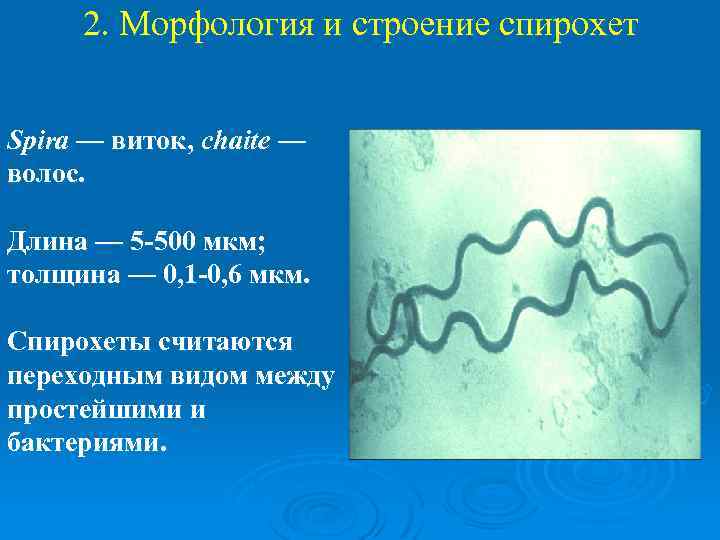 2. Морфология и строение спирохет

Spira — виток, chaite — волос.

Длина — 5-500 мкм; толщина — 0,1-0,6 мкм.

Спирохеты считаются переходным видом между простейшими и бактериями.